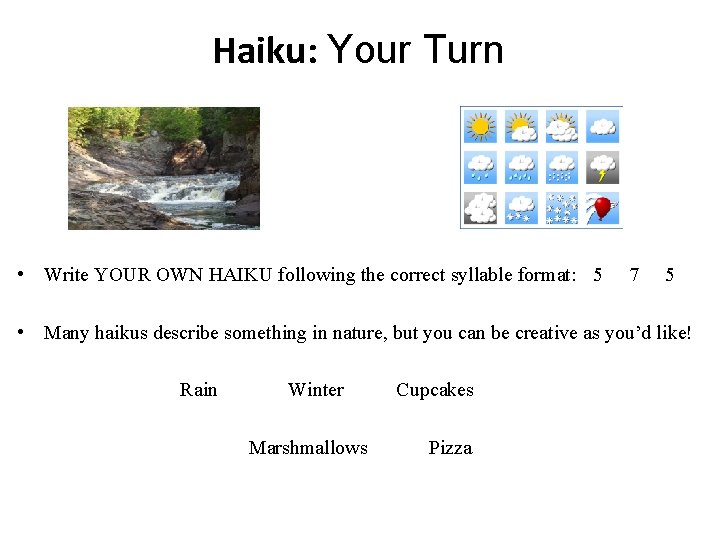 Haiku: Your Turn

• Write YOUR OWN HAIKU following the correct syllable format: 5 7 5

• Many haikus describe something in nature, but you can be creative as you'd like!

Rain Winter Cupcakes

Marshmallows Pizza